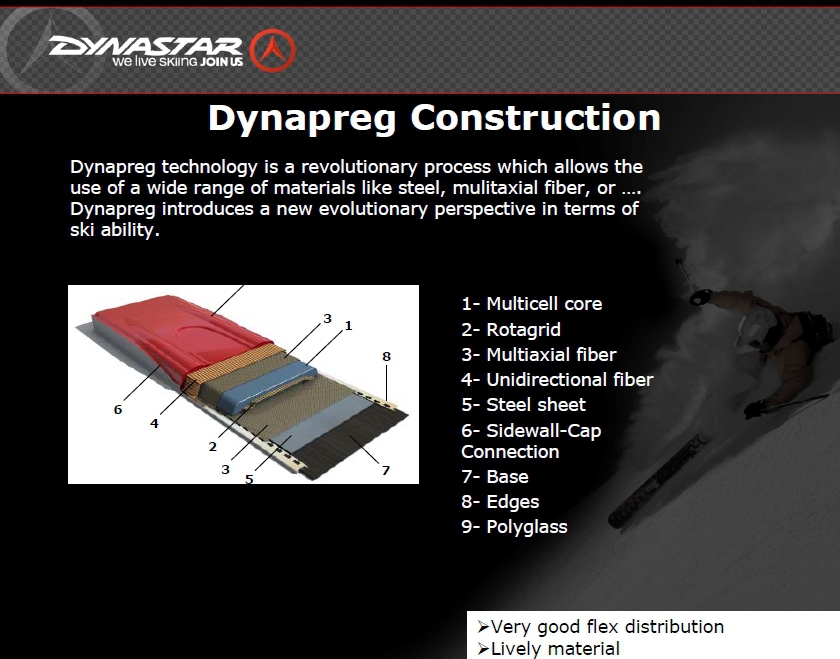 DYNASTAR
we live skiing JOIN US

Dynapreg Construction

Dynapreg technology is a revolutionary process which allows the use of a wide range of materials like steel, mulitaxial fiber, or …. Dynapreg introduces a new evolutionary perspective in terms of ski ability.

3
1
8
6
4
2
3
5
7

1- Multicell core
2- Rotagrid
3- Multiaxial fiber
4- Unidirectional fiber
5- Steel sheet
6- Sidewall-Cap Connection
7- Base
8- Edges
9- Polyglass

➢Very good flex distribution
➢Lively material